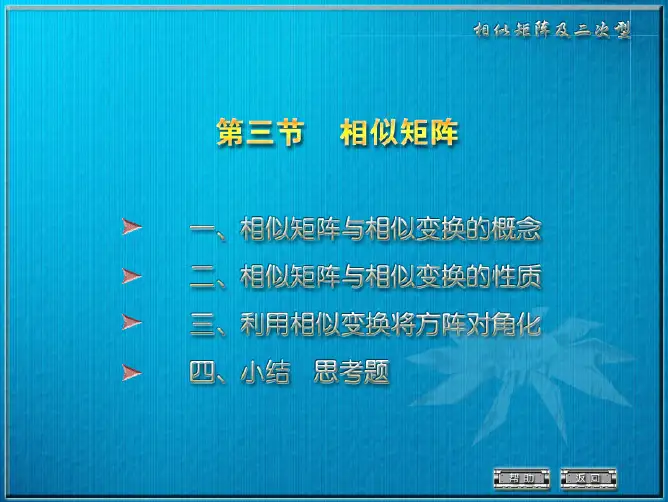 相似矩阵及二次型

第三节　相似矩阵

一、相似矩阵与相似变换的概念

二、相似矩阵与相似变换的性质

三、利用相似变换将方阵对角化

四、小结　思考题

帮助　返回